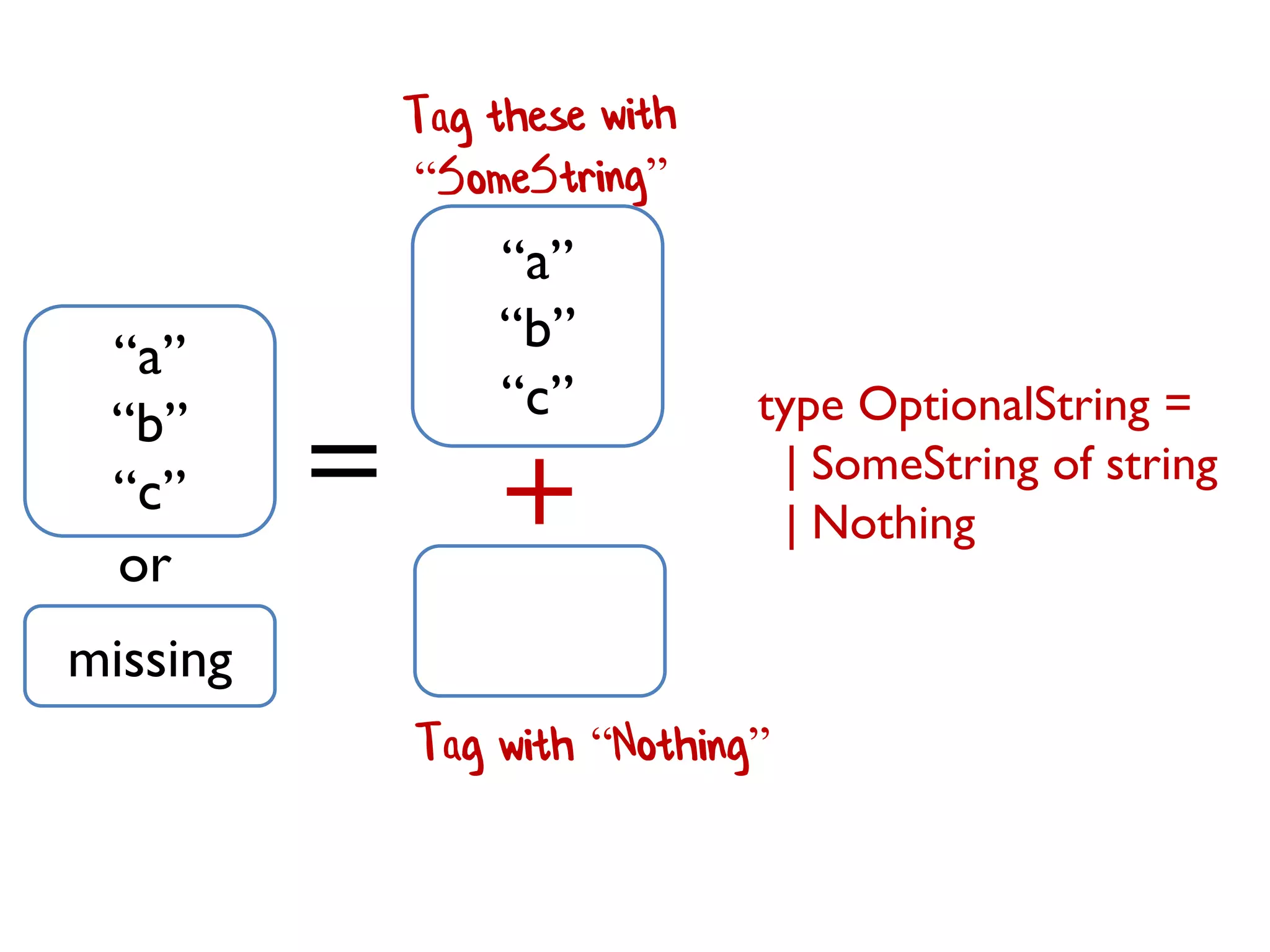 “a”
“b”
“c”

or

missing

=

Tag these with “SomeString”

“a”
“b”
“c”

+

Tag with “Nothing”

type OptionalString =
| SomeString of string
| Nothing